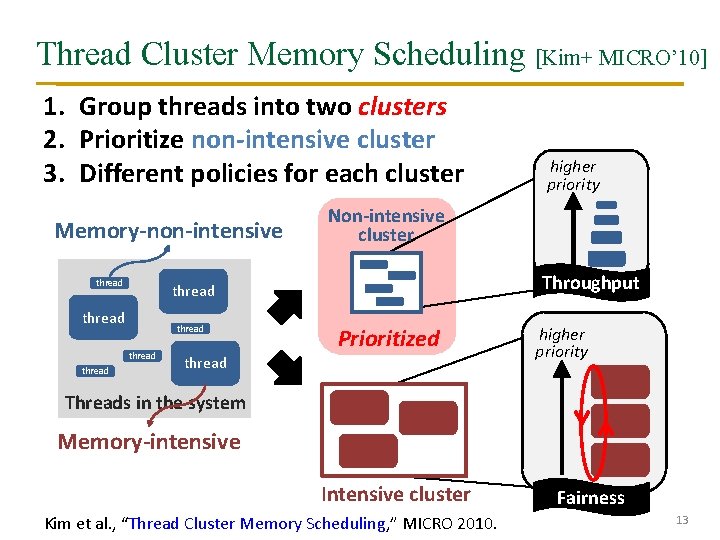 Thread Cluster Memory Scheduling [Kim+ MICRO'10]

1. Group threads into two clusters
2. Prioritize non-intensive cluster
3. Different policies for each cluster

Memory-non-intensive

thread
thread
thread
thread
thread
thread
thread

Threads in the system

Memory-intensive

Non-intensive cluster

Prioritized

Intensive cluster

higher priority

Throughput

higher priority

Fairness

Kim et al., "Thread Cluster Memory Scheduling," MICRO 2010.

13